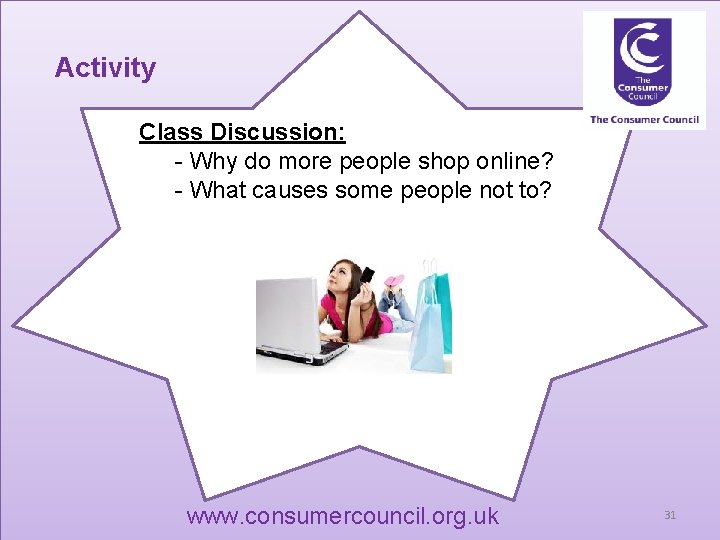 Activity

The Consumer Council

The Consumer Council

Class Discussion:

- Why do more people shop online?
- What causes some people not to?

www.consumercouncil.org.uk

31